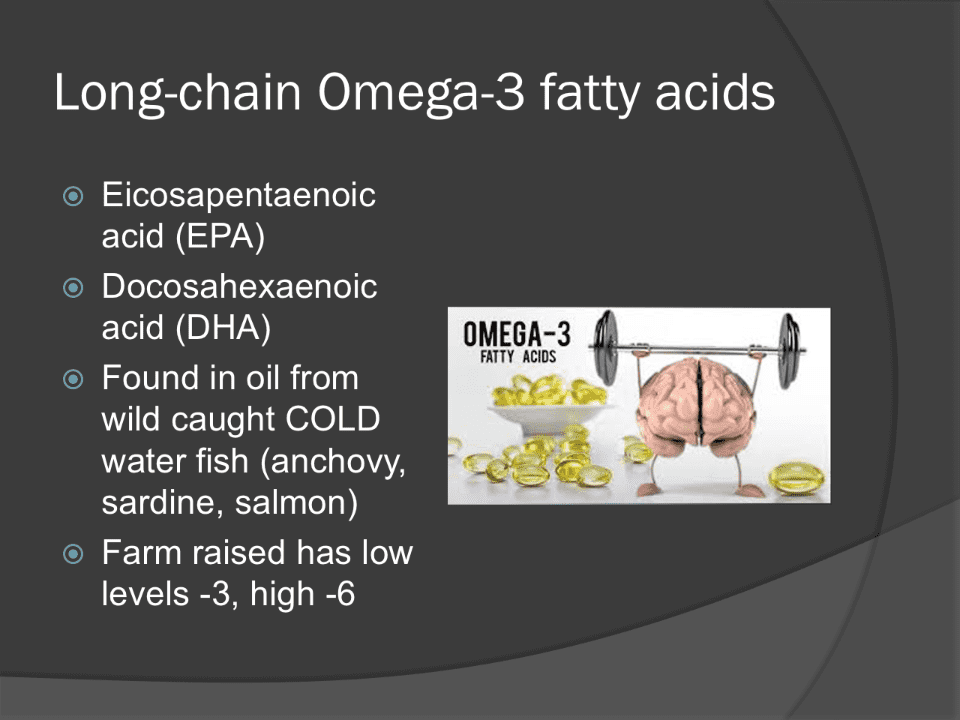 Long-chain Omega-3 fatty acids

Eicosapentaenoic acid (EPA)

Docosahexaenoic acid (DHA)

Found in oil from wild caught COLD water fish (anchovy, sardine, salmon)

Farm raised has low levels -3, high -6

OMEGA-3
FATTY ACIDS